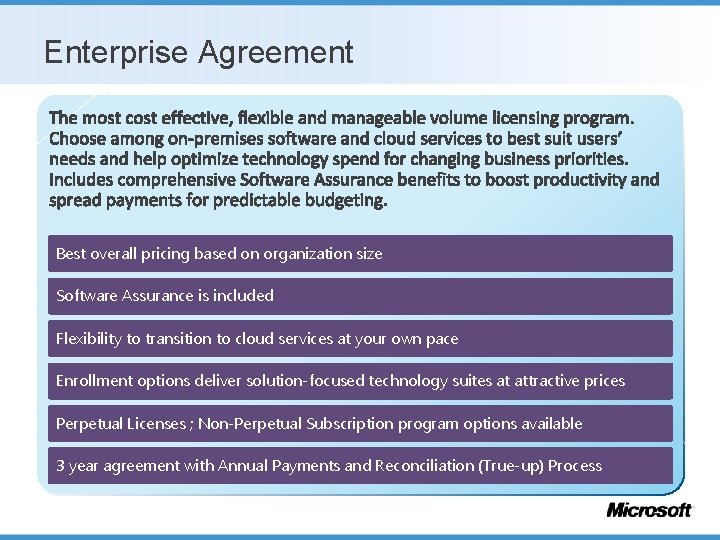 Enterprise Agreement

The most cost effective, flexible and manageable volume licensing program. Choose among on-premises software and cloud services to best suit users' needs and help optimize technology spend for changing business priorities. Includes comprehensive Software Assurance benefits to boost productivity and spread payments for predictable budgeting.

Best overall pricing based on organization size

Software Assurance is included

Flexibility to transition to cloud services at your own pace

Enrollment options deliver solution-focused technology suites at attractive prices

Perpetual Licenses ; Non-Perpetual Subscription program options available

3 year agreement with Annual Payments and Reconciliation (True-up) Process

Microsoft